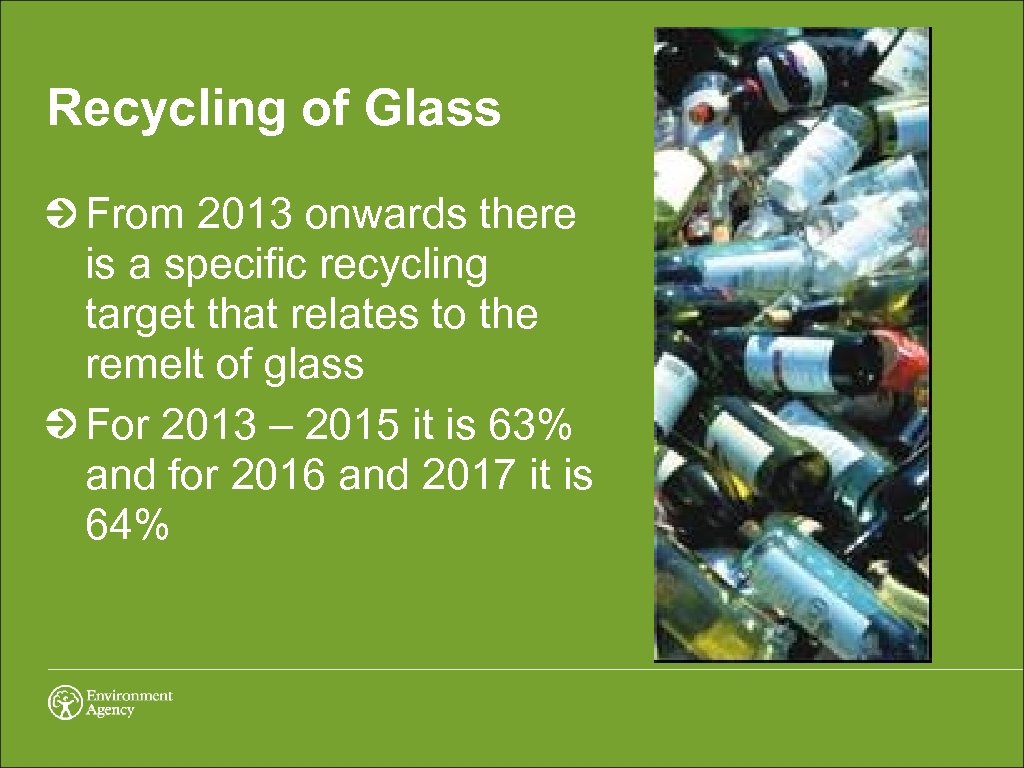 Recycling of Glass

From 2013 onwards there is a specific recycling target that relates to the remelt of glass

For 2013 – 2015 it is 63% and for 2016 and 2017 it is 64%

Environment Agency